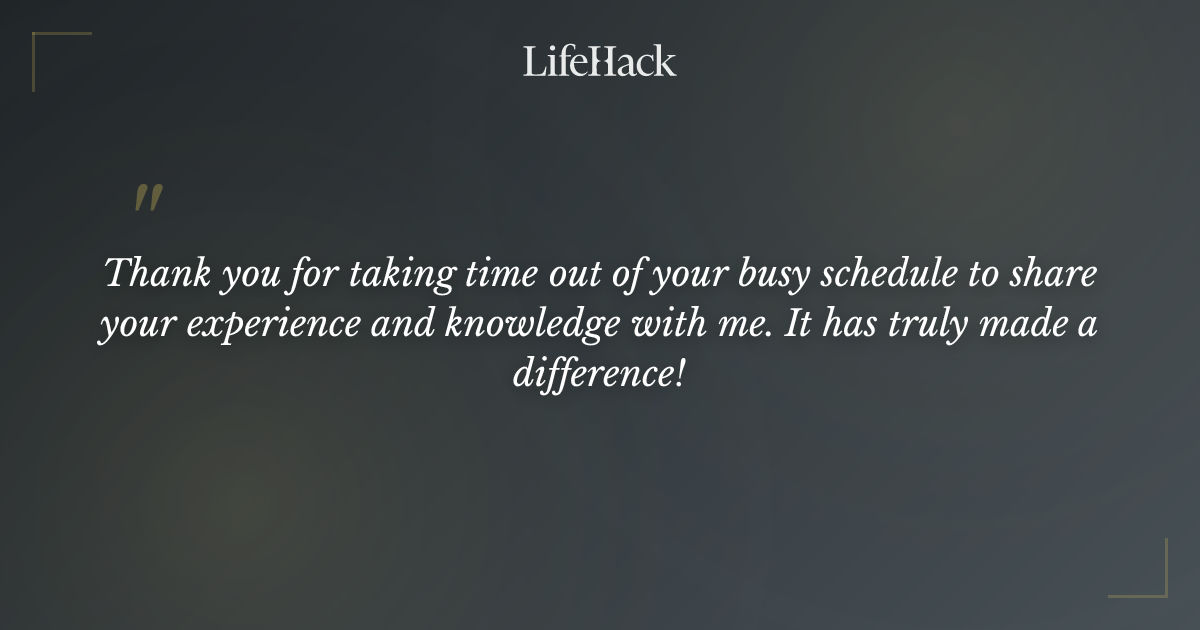 LifeHack

"

Thank you for taking time out of your busy schedule to share your experience and knowledge with me. It has truly made a difference!